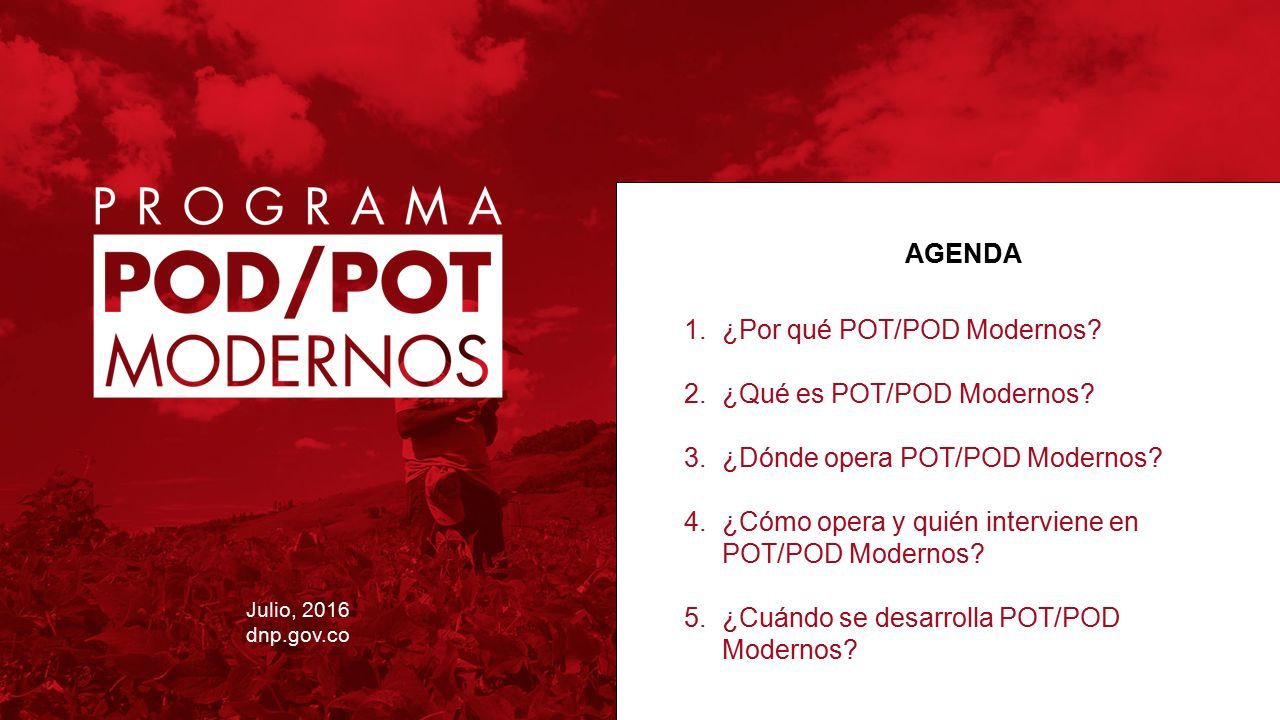 PROGRAMA
POD/POT
MODERNOS

Julio, 2016
dnp.gov.co

AGENDA

1. ¿Por qué POT/POD Modernos?

2. ¿Qué es POT/POD Modernos?

3. ¿Dónde opera POT/POD Modernos?

4. ¿Cómo opera y quién interviene en POT/POD Modernos?

5. ¿Cuándo se desarrolla POT/POD Modernos?